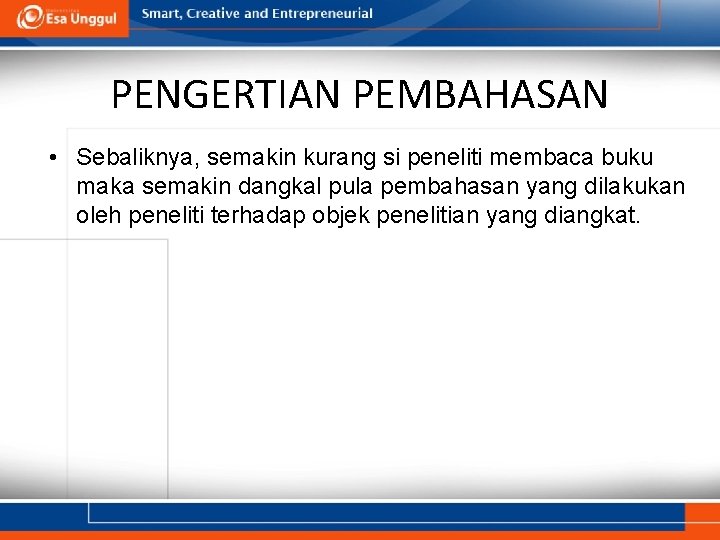 Esa Unggul

Smart, Creative and Entrepreneurial

PENGERTIAN PEMBAHASAN

• Sebaliknya, semakin kurang si peneliti membaca buku maka semakin dangkal pula pembahasan yang dilakukan oleh peneliti terhadap objek penelitian yang diangkat.